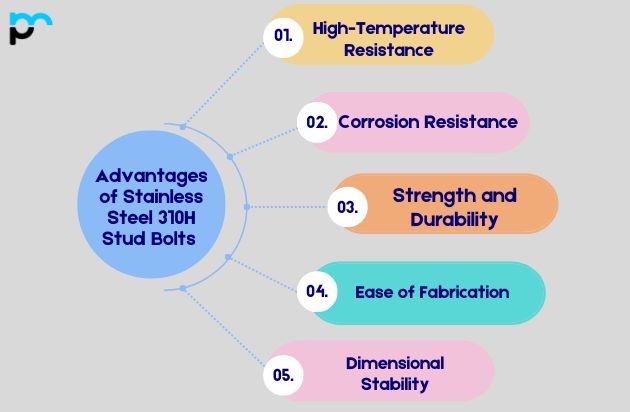 Advantages of Stainless Steel 310H Stud Bolts

01. High-Temperature Resistance

02. Corrosion Resistance

03. Strength and Durability

04. Ease of Fabrication

05. Dimensional Stability